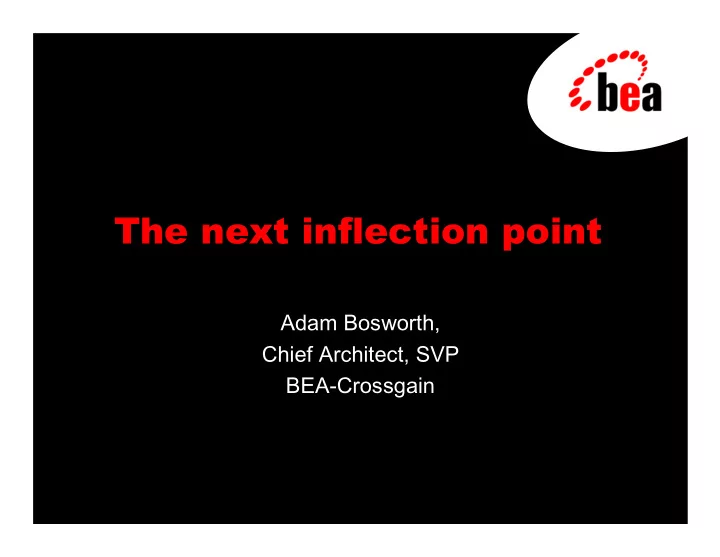 bea

The next inflection point

Adam Bosworth,
Chief Architect, SVP
BEA-Crossgain